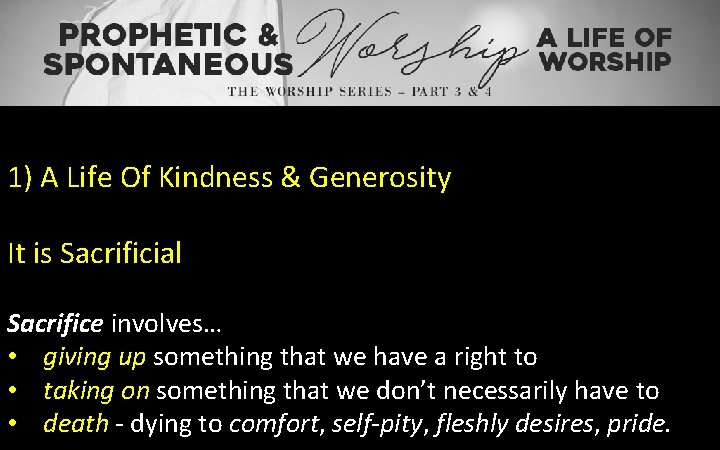 PROPHETIC & SPONTANEOUS Worship A LIFE OF WORSHIP
THE WORSHIP SERIES – PART 3 & 4

1) A Life Of Kindness & Generosity

It is Sacrificial

Sacrifice involves…
• giving up something that we have a right to
• taking on something that we don't necessarily have to
• death - dying to comfort, self-pity, fleshly desires, pride.